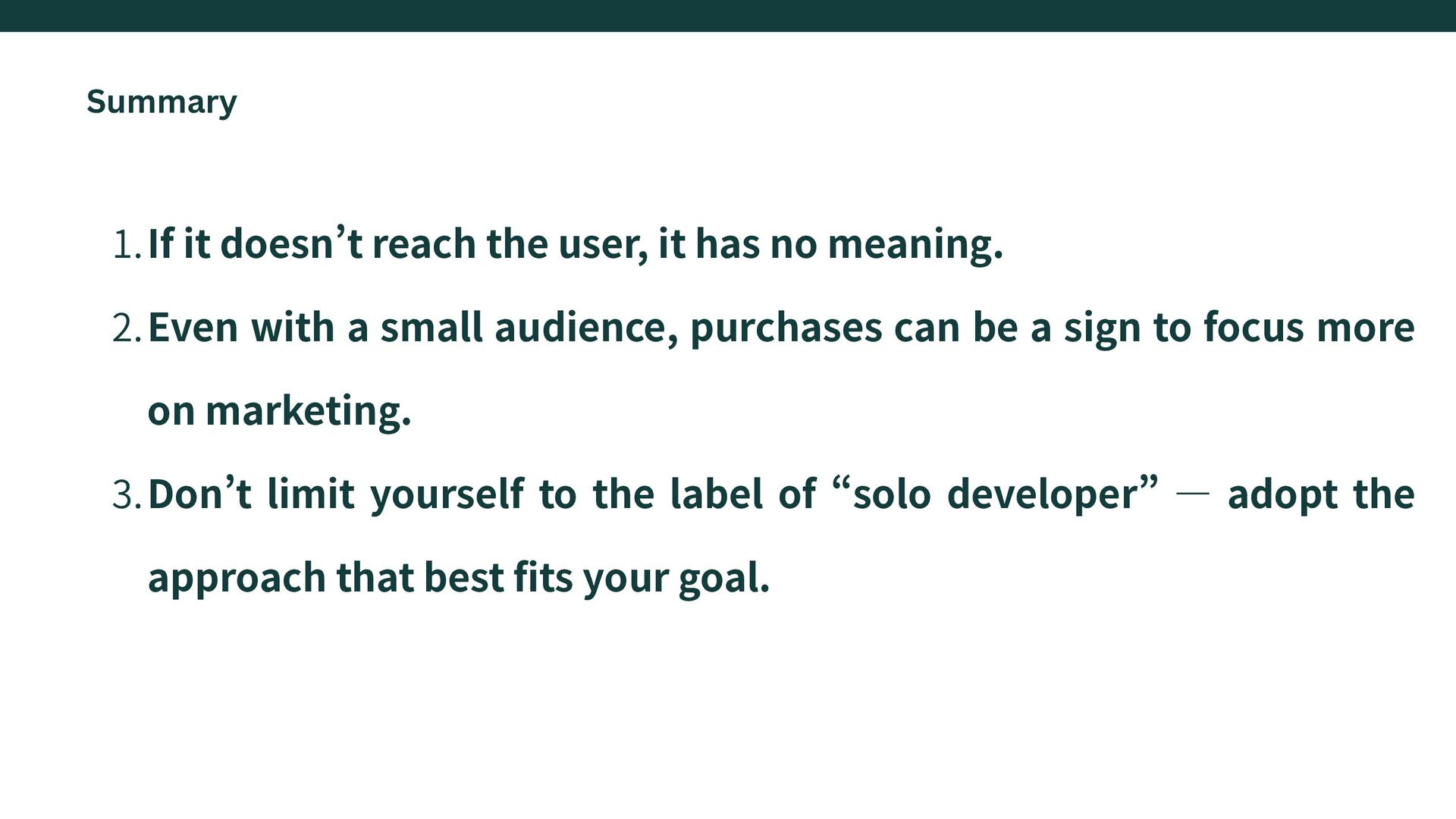 Summary

1. If it doesn’t reach the user, it has no meaning.

2. Even with a small audience, purchases can be a sign to focus more on marketing.

3. Don’t limit yourself to the label of “solo developer” — adopt the approach that best fits your goal.